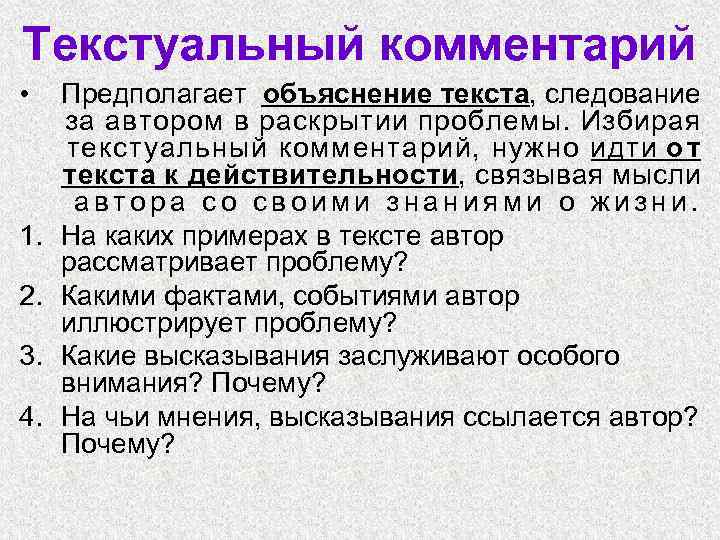 Текстуальный комментарий

• Предполагает объяснение текста, следование за автором в раскрытии проблемы. Избирая текстуальный комментарий, нужно идти от текста к действительности, связывая мысли автора со своими знаниями о жизни.

1. На каких примерах в тексте автор рассматривает проблему?
2. Какими фактами, событиями автор иллюстрирует проблему?
3. Какие высказывания заслуживают особого внимания? Почему?
4. На чьи мнения, высказывания ссылается автор? Почему?